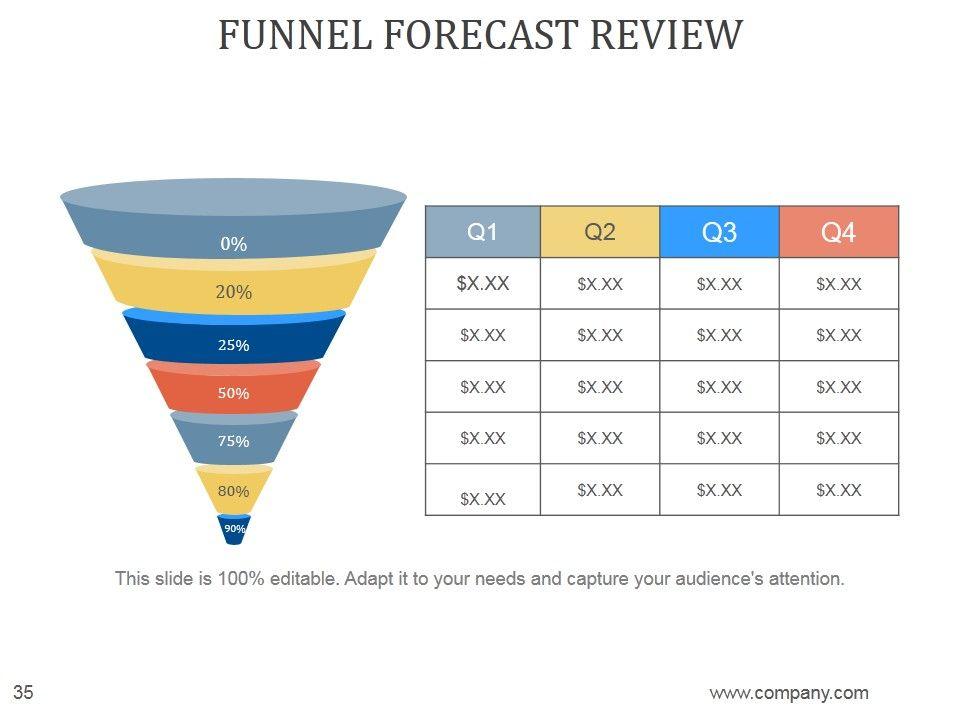 FUNNEL FORECAST REVIEW

0%
20%
25%
50%
75%
80%
90%

| Q1 | Q2 | Q3 | Q4 |
|---|---|---|---|
| \$X.XX | \$X.XX | \$X.XX | \$X.XX |
| \$X.XX | \$X.XX | \$X.XX | \$X.XX |
| \$X.XX | \$X.XX | \$X.XX | \$X.XX |
| \$X.XX | \$X.XX | \$X.XX | \$X.XX |
| \$X.XX | \$X.XX | \$X.XX | \$X.XX |

This slide is 100% editable. Adapt it to your needs and capture your audience's attention.

35

www.company.com